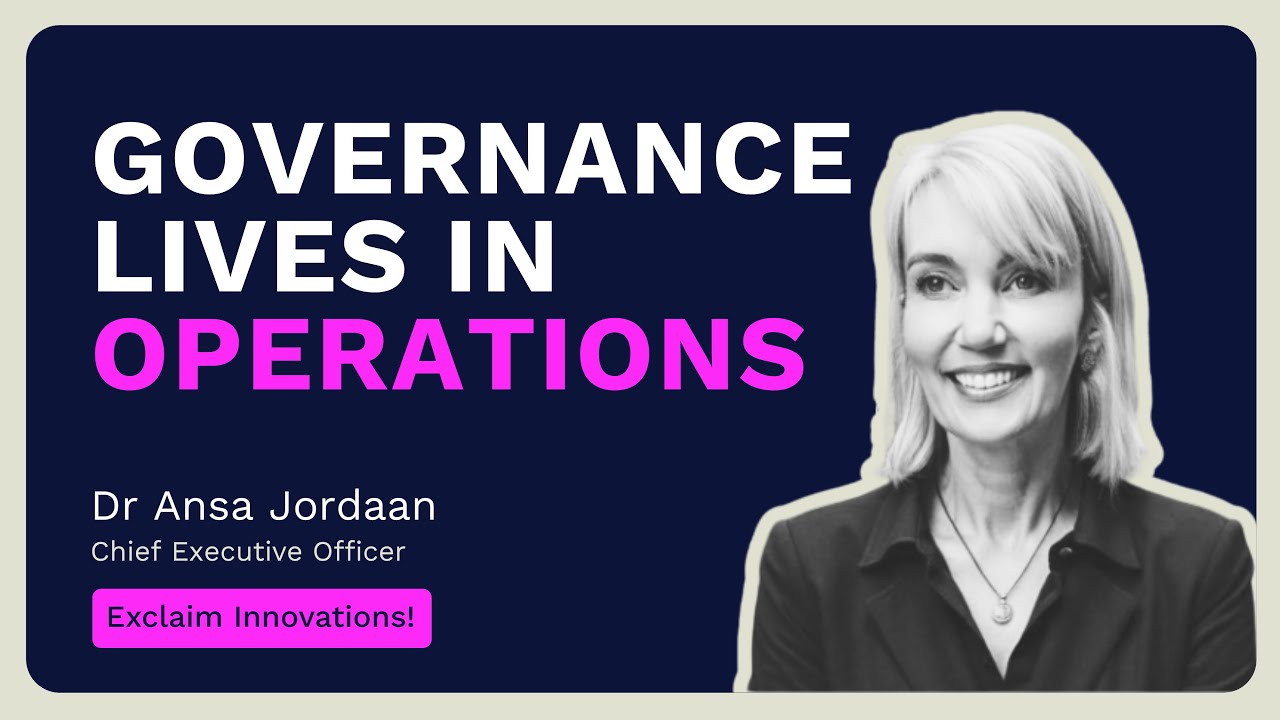 GOVERNANCE LIVES IN OPERATIONS

Dr Ansa Jordaan
Chief Executive Officer

Exclaim Innovations!